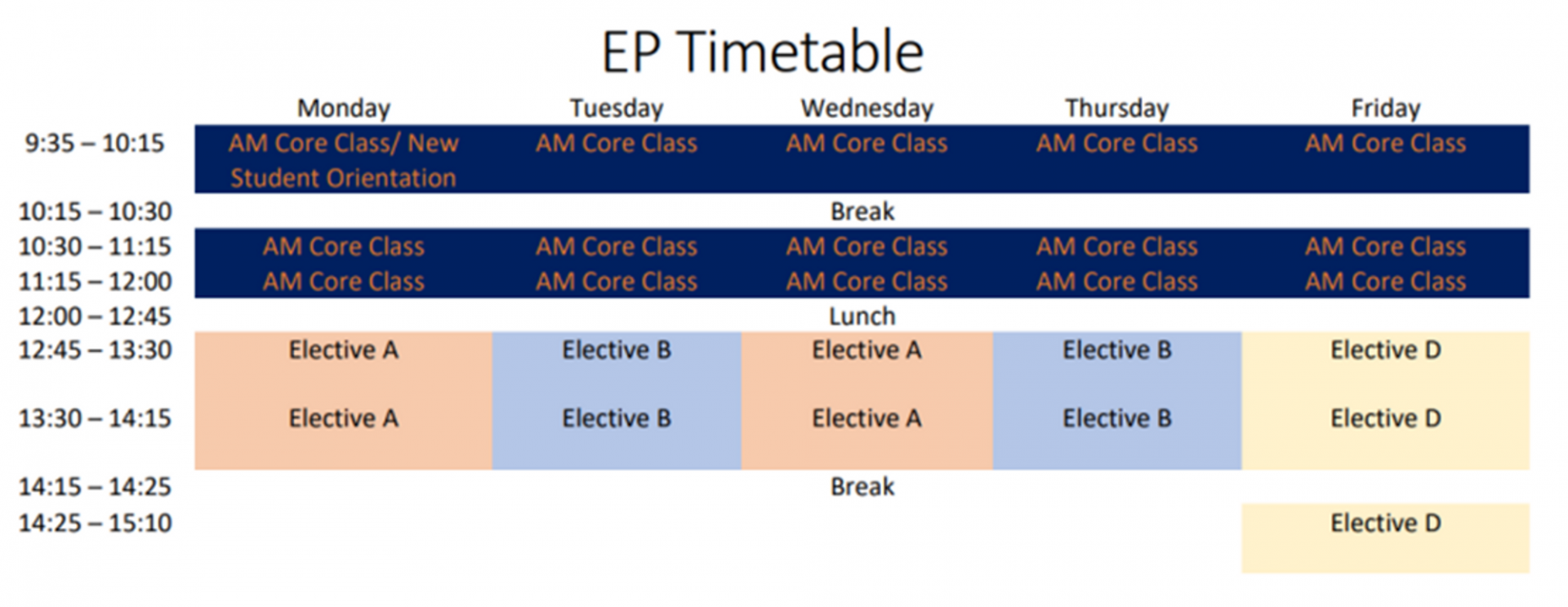 EP Timetable

| | Monday | Tuesday | Wednesday | Thursday | Friday |
|---|---|---|---|---|---|
| 9:35 – 10:15 | AM Core Class/ New Student Orientation | AM Core Class | AM Core Class | AM Core Class | AM Core Class |
| 10:15 – 10:30 | | | Break | | |
| 10:30 – 11:15 | AM Core Class | AM Core Class | AM Core Class | AM Core Class | AM Core Class |
| 11:15 – 12:00 | AM Core Class | AM Core Class | AM Core Class | AM Core Class | AM Core Class |
| 12:00 – 12:45 | | | Lunch | | |
| 12:45 – 13:30 | Elective A | Elective B | Elective A | Elective B | Elective D |
| 13:30 – 14:15 | Elective A | Elective B | Elective A | Elective B | Elective D |
| 14:15 – 14:25 | | | Break | | |
| 14:25 – 15:10 | | | | | Elective D |